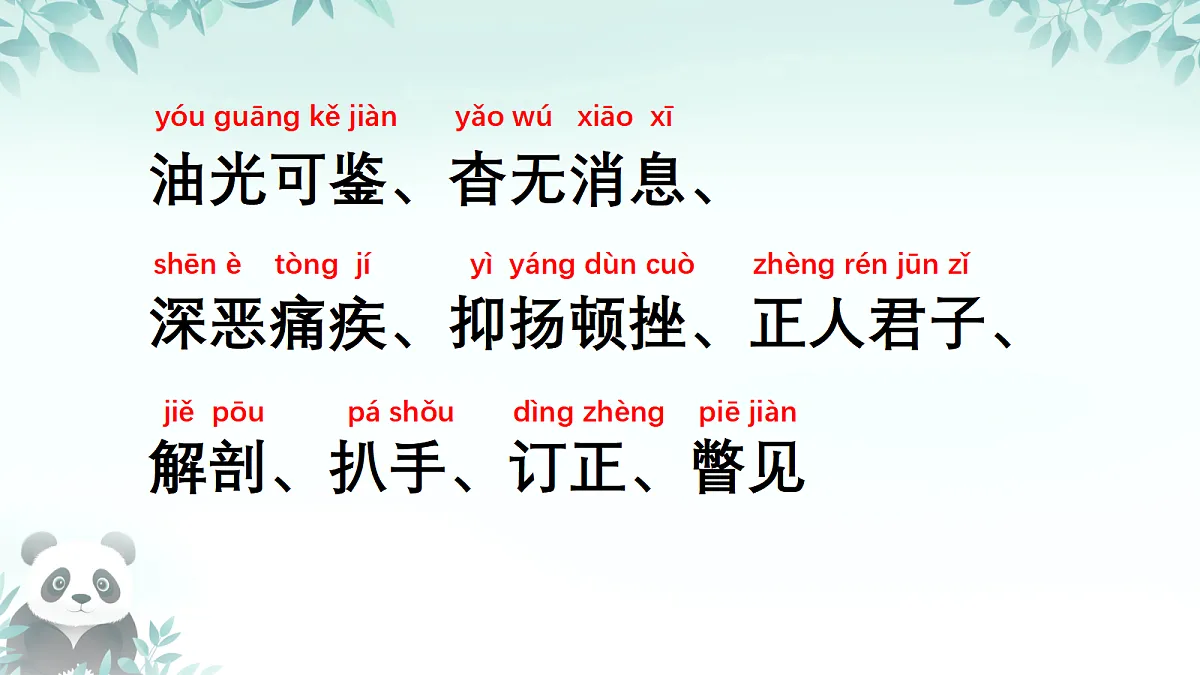 yóu guāng kě jiàn yǎo wú xiāo xī
油光可鉴、杳无消息、

shēn è tòng jí yì yáng dùn cuò zhèng rén jūn zǐ
深恶痛疾、抑扬顿挫、正人君子、

jiě pōu pá shǒu dìng zhèng piē jiàn
解剖、扒手、订正、瞥见